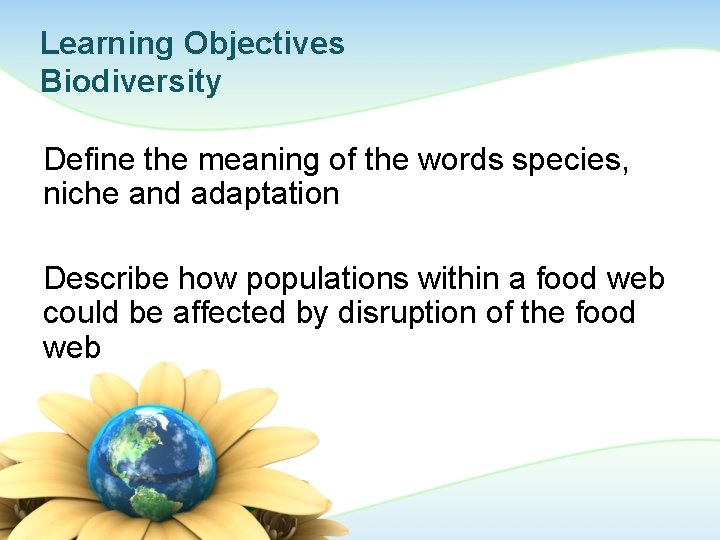 Learning Objectives
Biodiversity

Define the meaning of the words species, niche and adaptation

Describe how populations within a food web could be affected by disruption of the food web